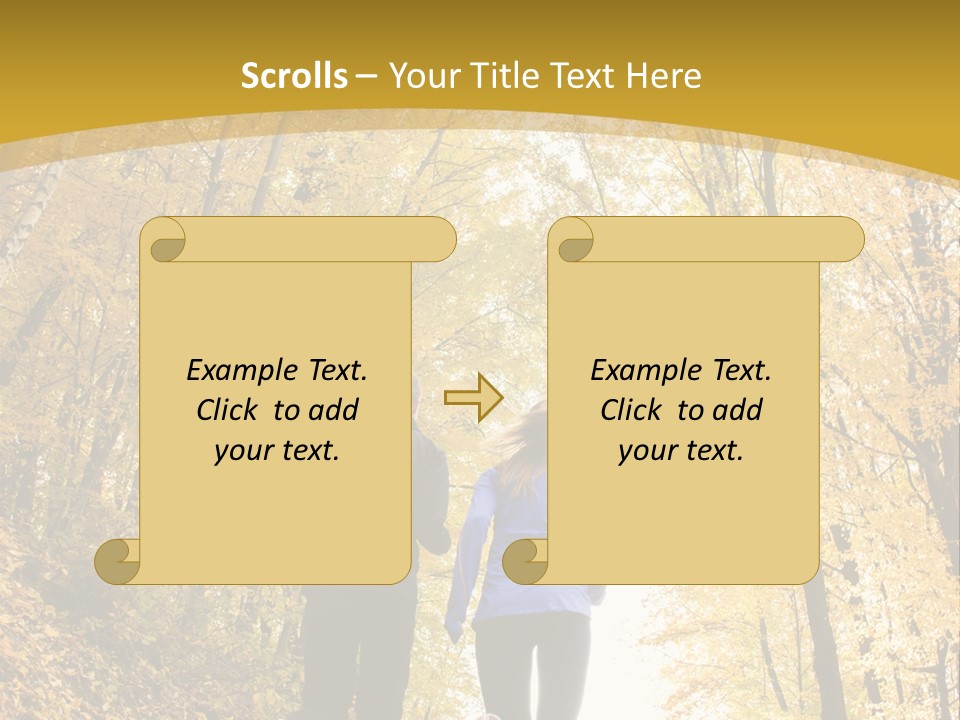 Scrolls – Your Title Text Here

Example Text. Click to add your text.

Example Text. Click to add your text.